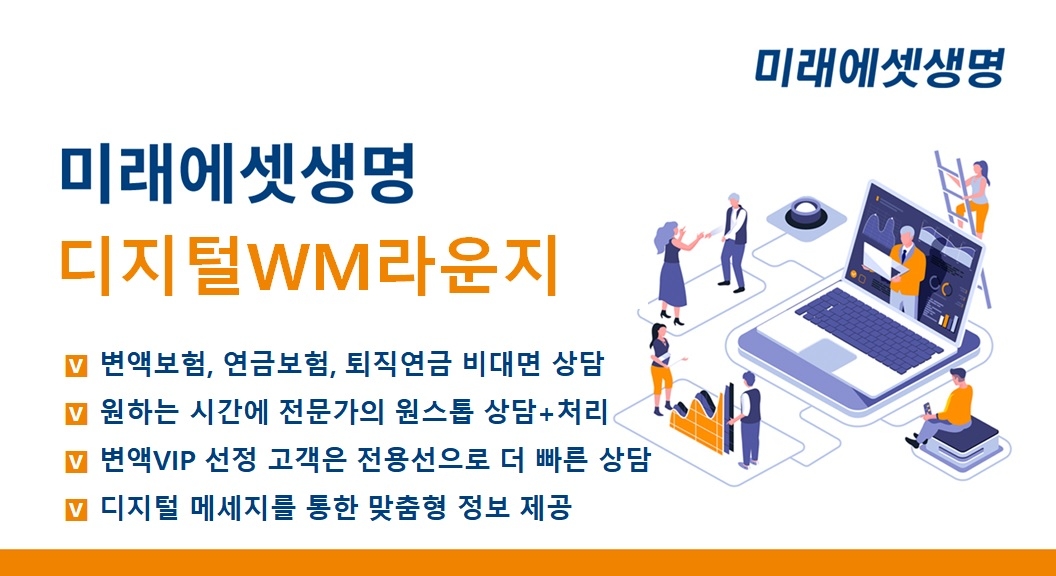 미래에셋생명

미래에셋생명
디지털WM라운지

V 변액보험, 연금보험, 퇴직연금 비대면 상담
V 원하는 시간에 전문가의 원스톱 상담+처리
V 변액VIP 선정 고객은 전용선으로 더 빠른 상담
V 디지털 메세지를 통한 맞춤형 정보 제공